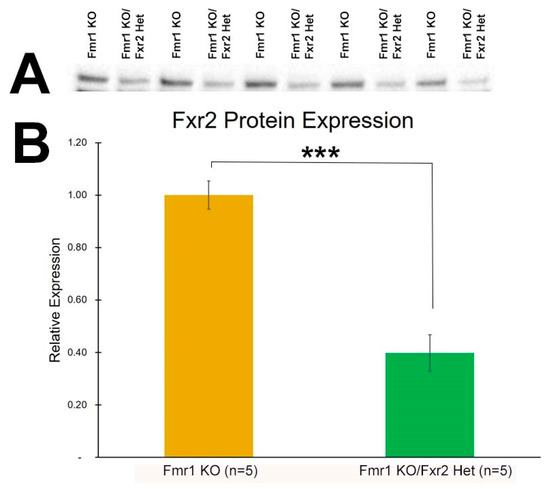 A

Fmr1 KO
Fmr1 KO/ Fxr2 Het
Fmr1 KO
Fmr1 KO/ Fxr2 Het
Fmr1 KO
Fmr1 KO/ Fxr2 Het
Fmr1 KO
Fmr1 KO/ Fxr2 Het
Fmr1 KO
Fmr1 KO/ Fxr2 Het

B

Fxr2 Protein Expression

***

Relative Expression

1.20
1.00
0.80
0.60
0.40
0.20
-

Fmr1 KO (n=5)
Fmr1 KO/Fxr2 Het (n=5)